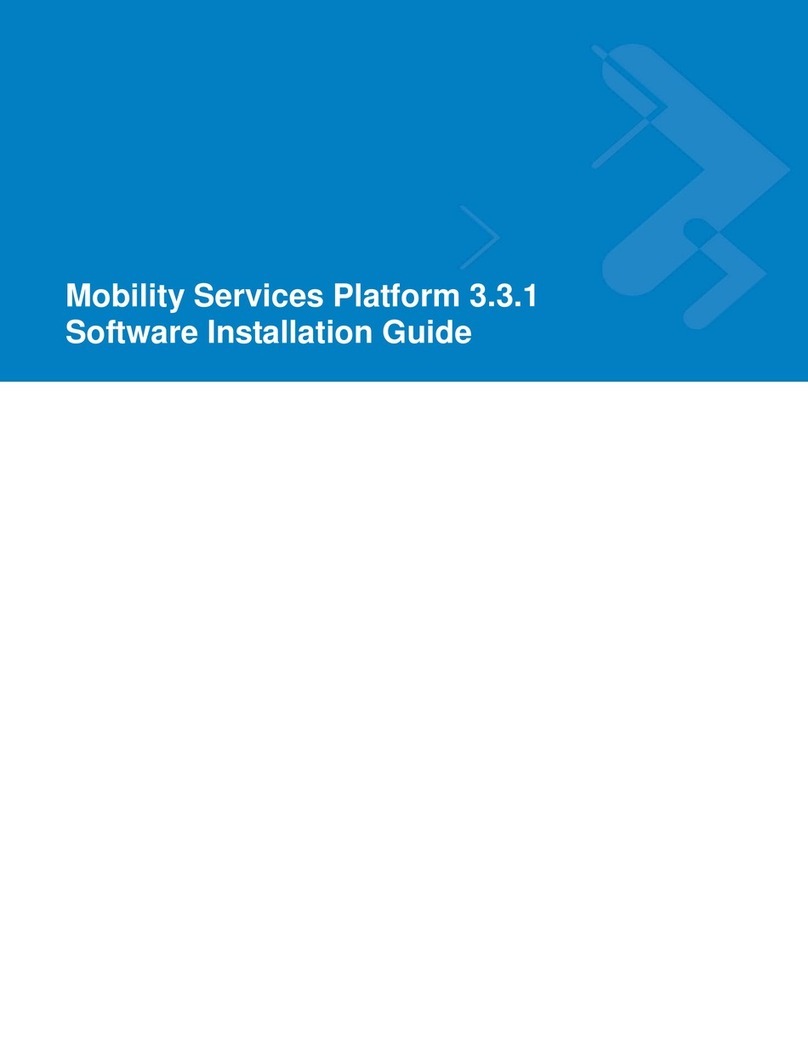 Mobility Services Platform 3.3.1
Software Installation Guide